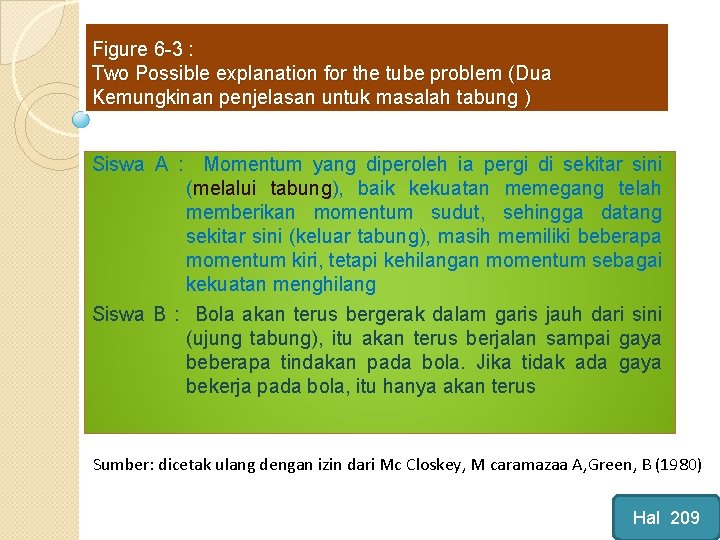 Figure 6-3 :
Two Possible explanation for the tube problem (Dua Kemungkinan penjelasan untuk masalah tabung )

Siswa A : Momentum yang diperoleh ia pergi di sekitar sini (melalui tabung), baik kekuatan memegang telah memberikan momentum sudut, sehingga datang sekitar sini (keluar tabung), masih memiliki beberapa momentum kiri, tetapi kehilangan momentum sebagai kekuatan menghilang

Siswa B : Bola akan terus bergerak dalam garis jauh dari sini (ujung tabung), itu akan terus berjalan sampai gaya beberapa tindakan pada bola. Jika tidak ada gaya bekerja pada bola, itu hanya akan terus

Sumber: dicetak ulang dengan izin dari Mc Closkey, M caramazaa A,Green, B (1980)

Hal 209